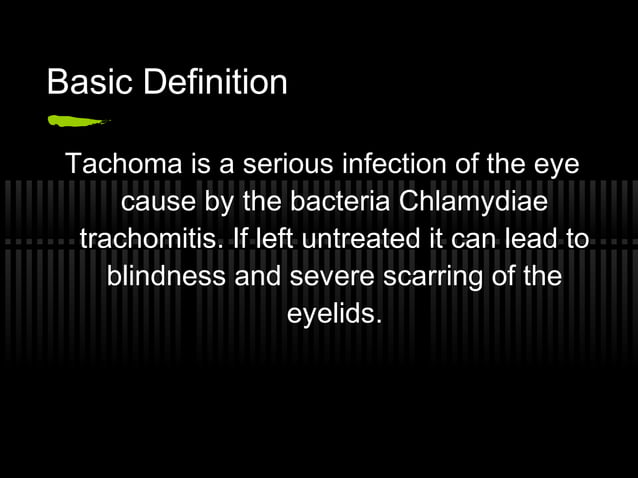 Basic Definition

Tachoma is a serious infection of the eye cause by the bacteria Chlamydiae trachomitis. If left untreated it can lead to blindness and severe scarring of the eyelids.